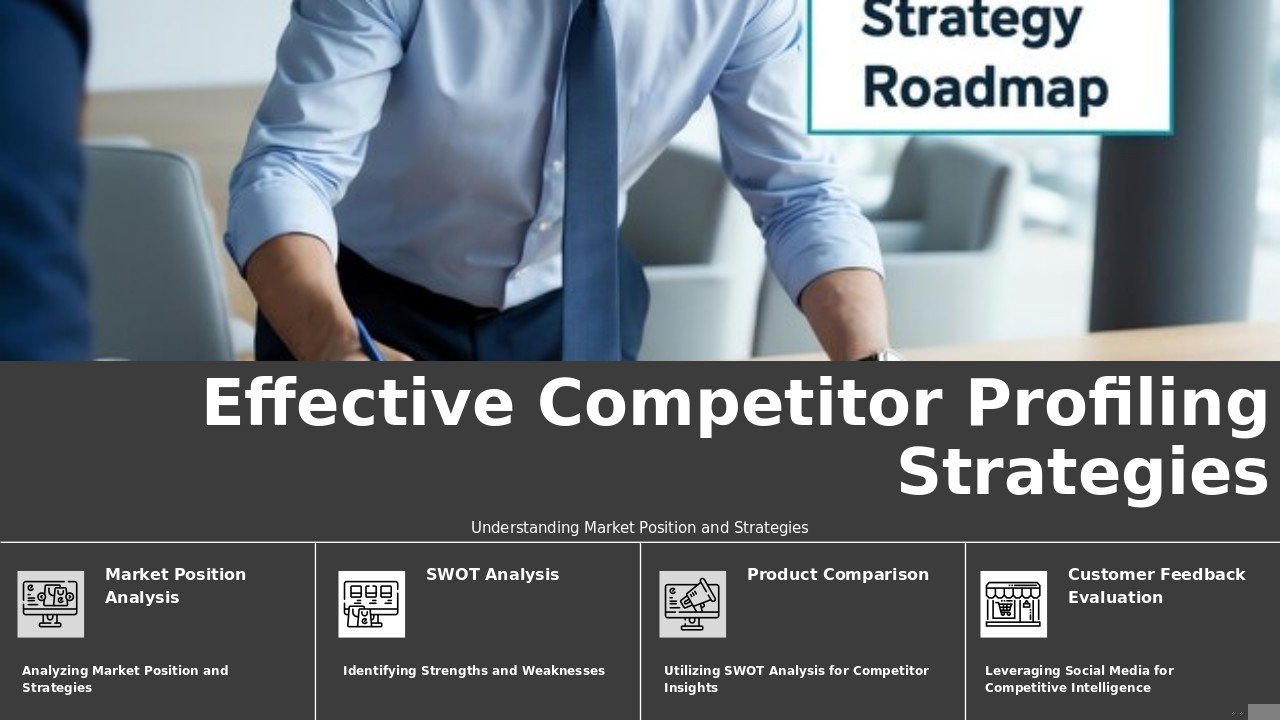 Strategy Roadmap

Effective Competitor Profiling Strategies

Understanding Market Position and Strategies

Market Position Analysis

Analyzing Market Position and Strategies

SWOT Analysis

Identifying Strengths and Weaknesses

Product Comparison

Utilizing SWOT Analysis for Competitor Insights

Customer Feedback Evaluation

Leveraging Social Media for Competitive Intelligence